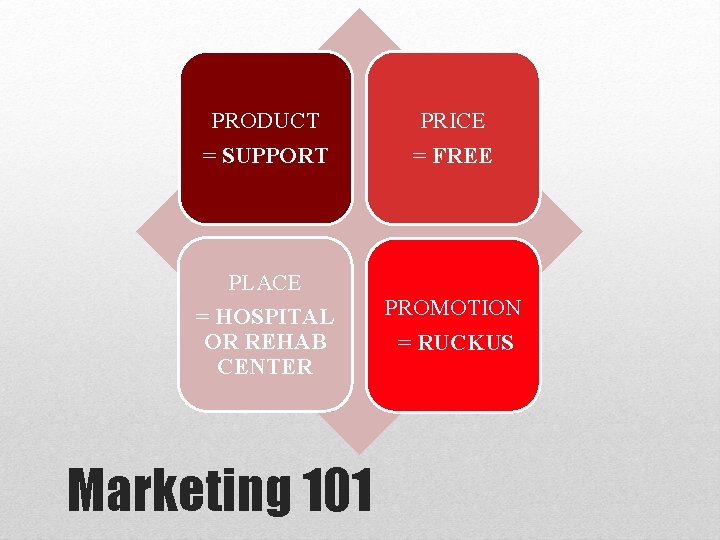 PRODUCT
= SUPPORT

PRICE
= FREE

PLACE
= HOSPITAL OR REHAB CENTER

PROMOTION
= RUCKUS

Marketing 101